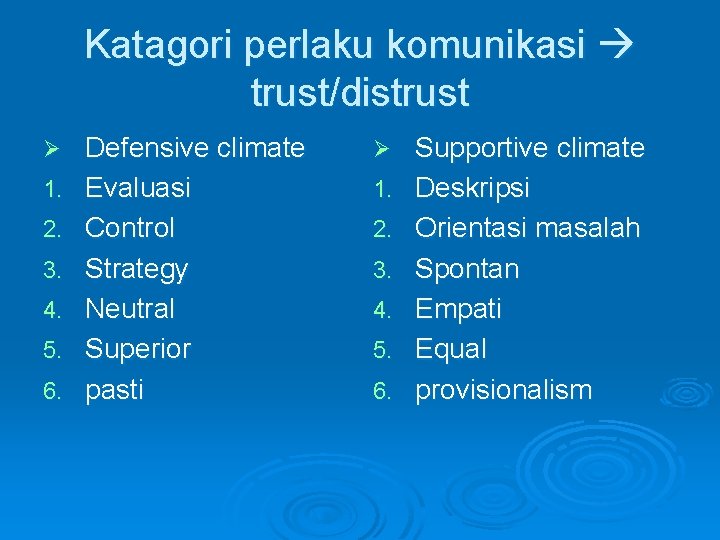 Katagori perlaku komunikasi → trust/distrust

➢ Defensive climate
1. Evaluasi
2. Control
3. Strategy
4. Neutral
5. Superior
6. pasti

➢ Supportive climate
1. Deskripsi
2. Orientasi masalah
3. Spontan
4. Empati
5. Equal
6. provisionalism